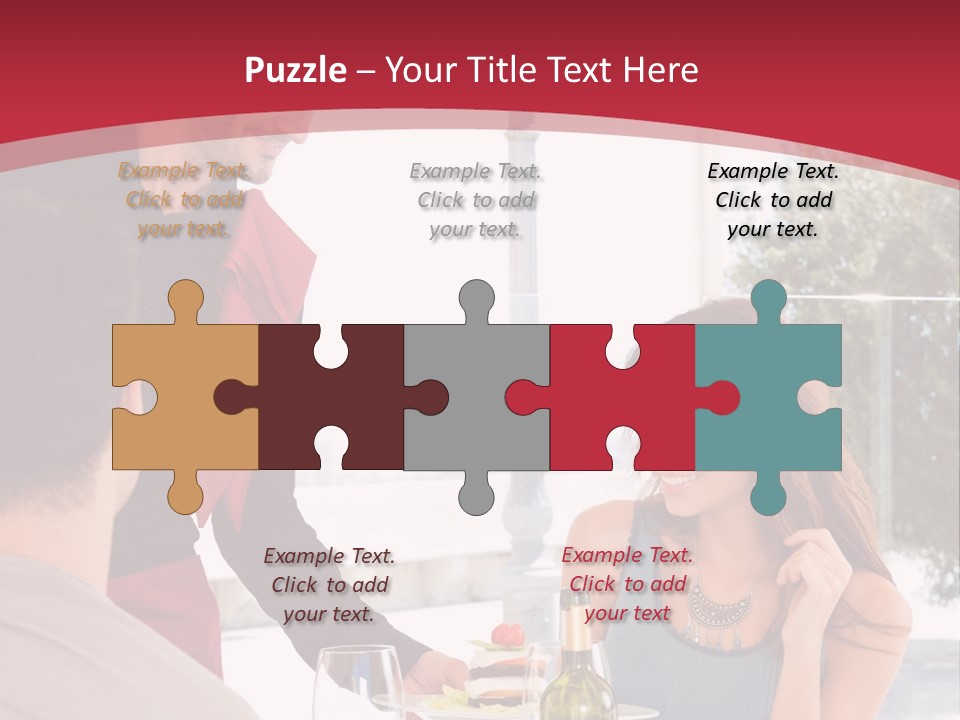 Puzzle – Your Title Text Here

Example Text. Click to add your text.

Example Text. Click to add your text.

Example Text. Click to add your text.

Example Text. Click to add your text.

Example Text. Click to add your text